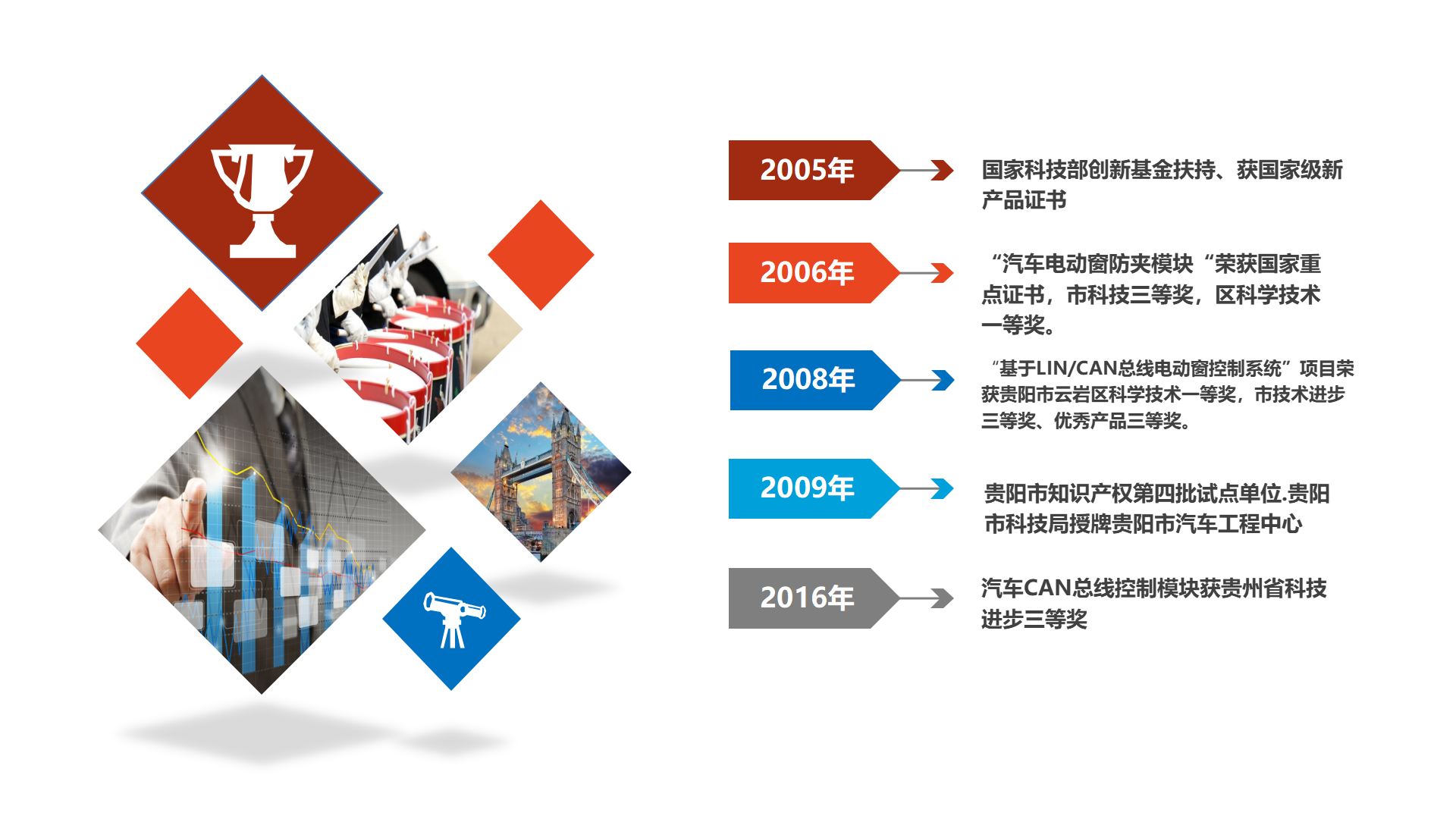 2005年

国家科技部创新基金扶持、获国家级新产品证书

2006年

“汽车电动窗防夹模块“荣获国家重点证书，市科技三等奖，区科学技术一等奖。

2008年

“基于LIN/CAN总线电动窗控制系统”项目荣获贵阳市云岩区科学技术一等奖，市技术进步三等奖、优秀产品三等奖。

2009年

贵阳市知识产权第四批试点单位.贵阳市科技局授牌贵阳市汽车工程中心

2016年

汽车CAN总线控制模块获贵州省科技进步三等奖